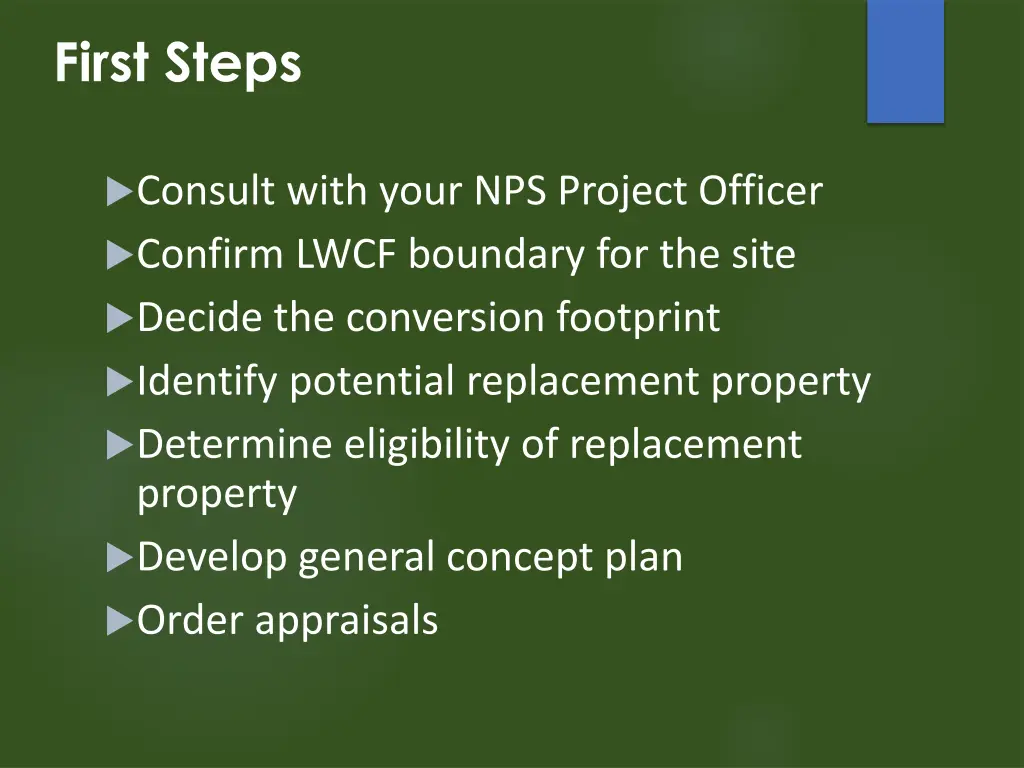 First Steps

Consult with your NPS Project Officer
Confirm LWCF boundary for the site
Decide the conversion footprint
Identify potential replacement property
Determine eligibility of replacement property
Develop general concept plan
Order appraisals